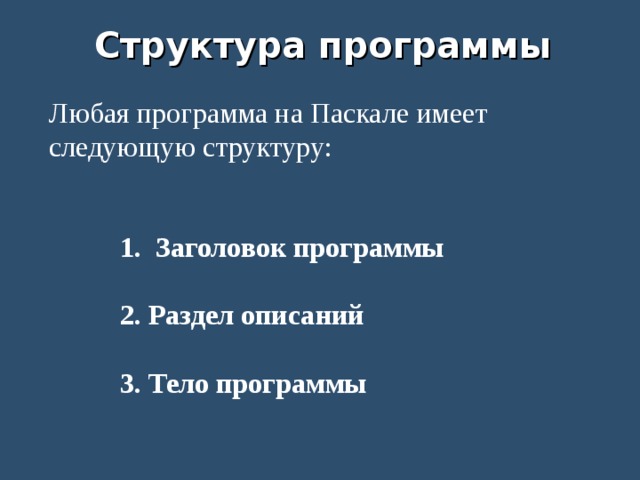 Структура программы

Любая программа на Паскале имеет следующую структуру:

1. Заголовок программы

2. Раздел описаний

3. Тело программы